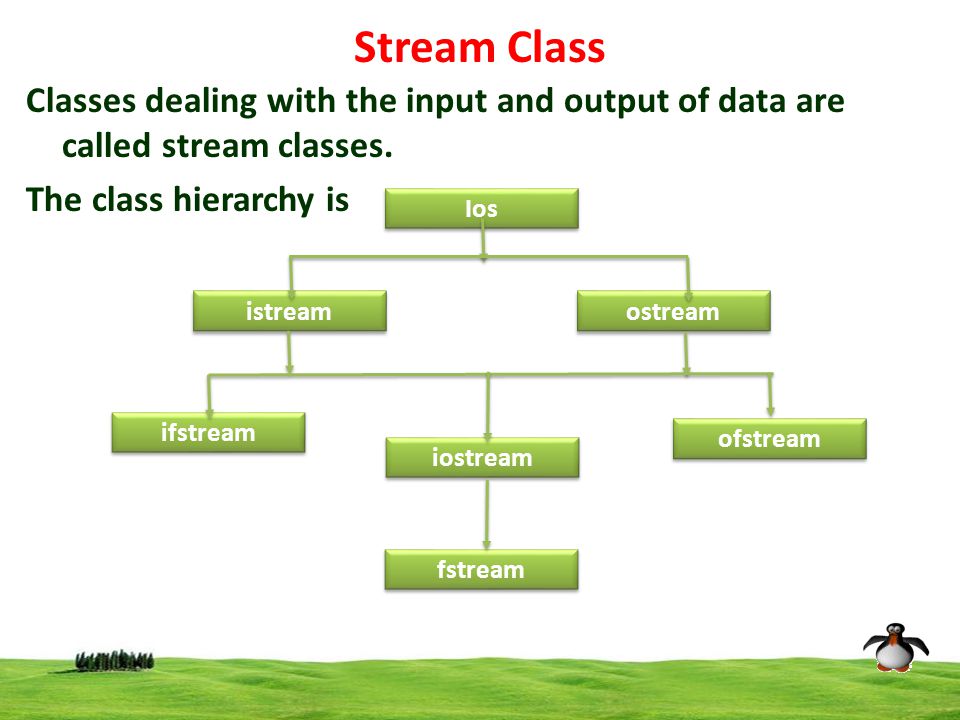 Stream Class

Classes dealing with the input and output of data are called stream classes.

The class hierarchy is

Ios

istream

ostream

ifstream

iostream

ofstream

fstream